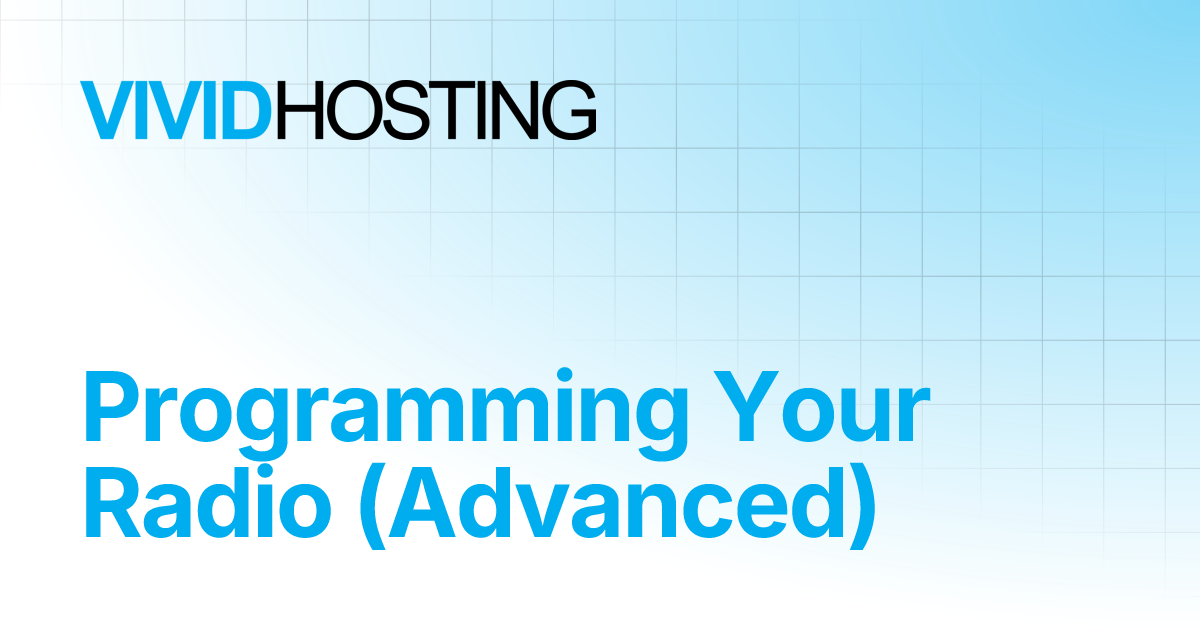 VIVIDHOSTING

Programming Your Radio (Advanced)